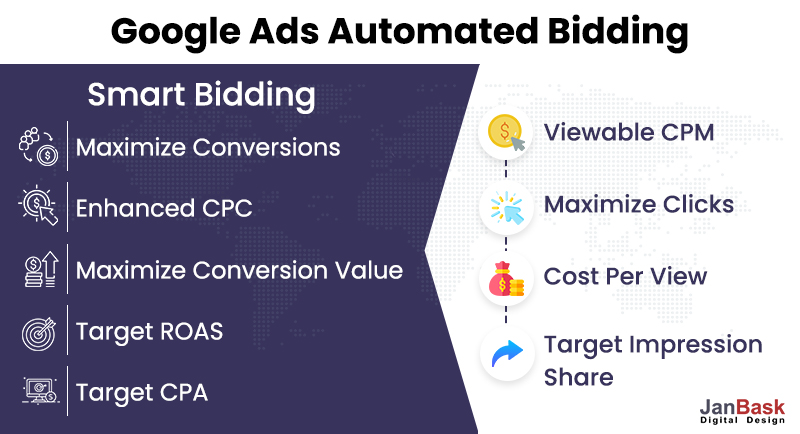 Google Ads Automated Bidding

Smart Bidding

Maximize Conversions

Enhanced CPC

Maximize Conversion Value

Target ROAS

Target CPA

Viewable CPM

Maximize Clicks

Cost Per View

Target Impression Share

JanBask
Digital Design